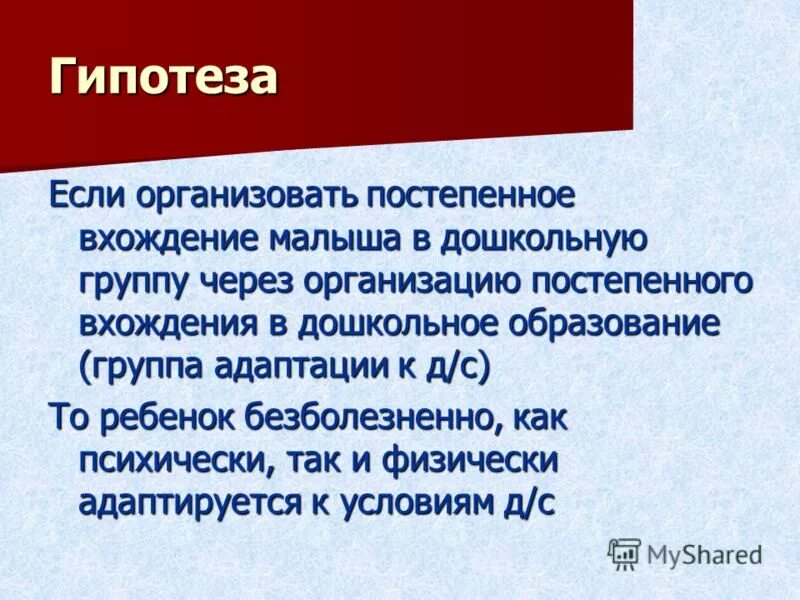 Гипотеза

Если организовать постепенное вхождение малыша в дошкольную группу через организацию постепенного вхождения в дошкольное образование (группа адаптации к д/с)

То ребенок безболезненно, как психически, так и физически адаптируется к условиям д/с

MyShared